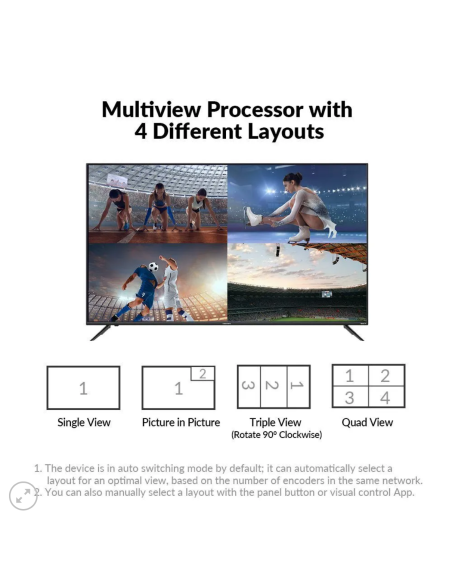 Multiview Processor with 4 Different Layouts

1

Single View

1 2

Picture in Picture

3 2 1

Triple View (Rotate 90° Clockwise)

1 2 3 4

Quad View

1. The device is in auto switching mode by default; it can automatically select a layout for an optimal view, based on the number of encoders in the same network.
2. You can also manually select a layout with the panel button or visual control App.